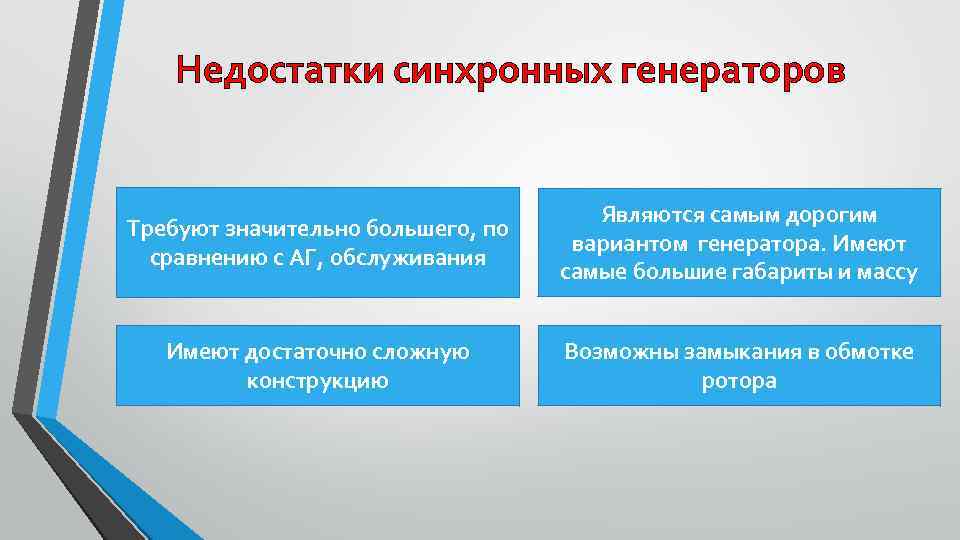 Недостатки синхронных генераторов

Требуют значительно большего, по сравнению с АГ, обслуживания

Являются самым дорогим вариантом генератора. Имеют самые большие габариты и массу

Имеют достаточно сложную конструкцию

Возможны замыкания в обмотке ротора